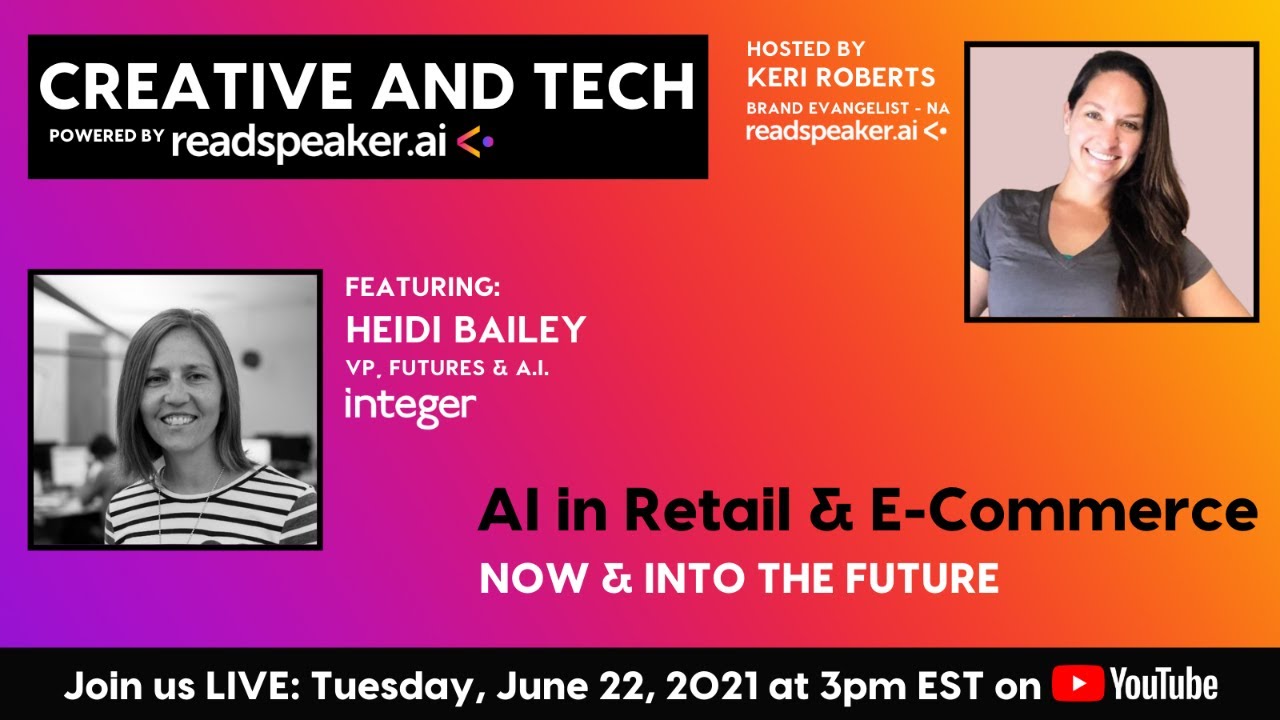 CREATIVE AND TECH
POWERED BY readspeaker.ai

HOSTED BY
KERI ROBERTS
BRAND EVANGELIST - NA
readspeaker.ai

FEATURING:
HEIDI BAILEY
VP, FUTURES & A.I.
integer

AI in Retail & E-Commerce
NOW & INTO THE FUTURE

Join us LIVE: Tuesday, June 22, 2021 at 3pm EST on YouTube